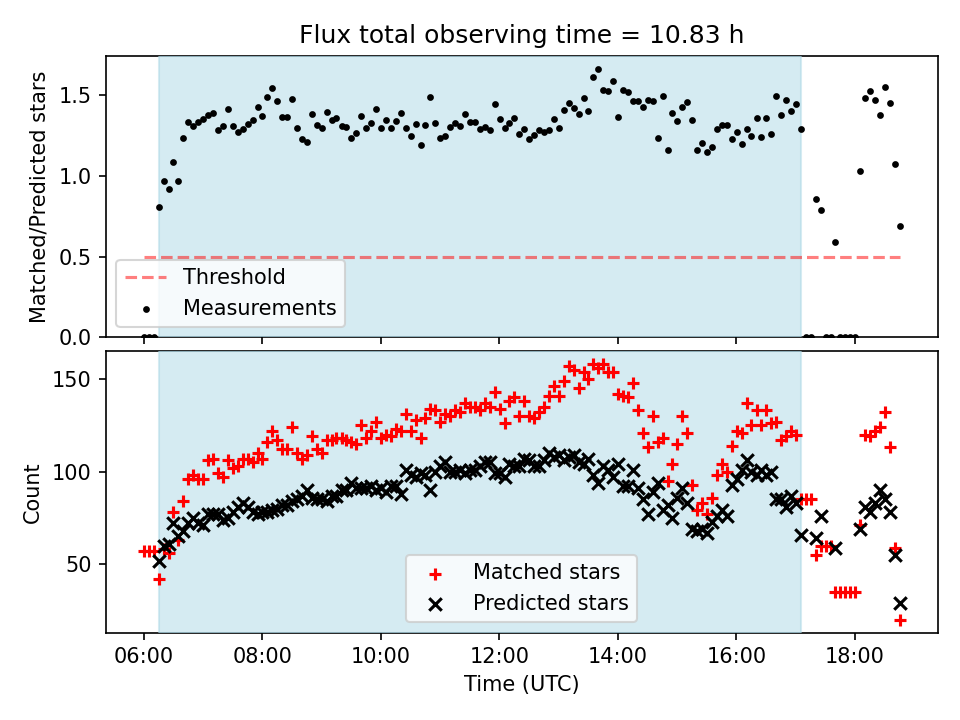 Flux total observing time = 10.83 h

Matched/Predicted stars

1.5
1.0
0.5
0.0

Threshold
Measurements

Count

150
100
50

Matched stars
Predicted stars

06:00
08:00
10:00
12:00
14:00
16:00
18:00

Time (UTC)